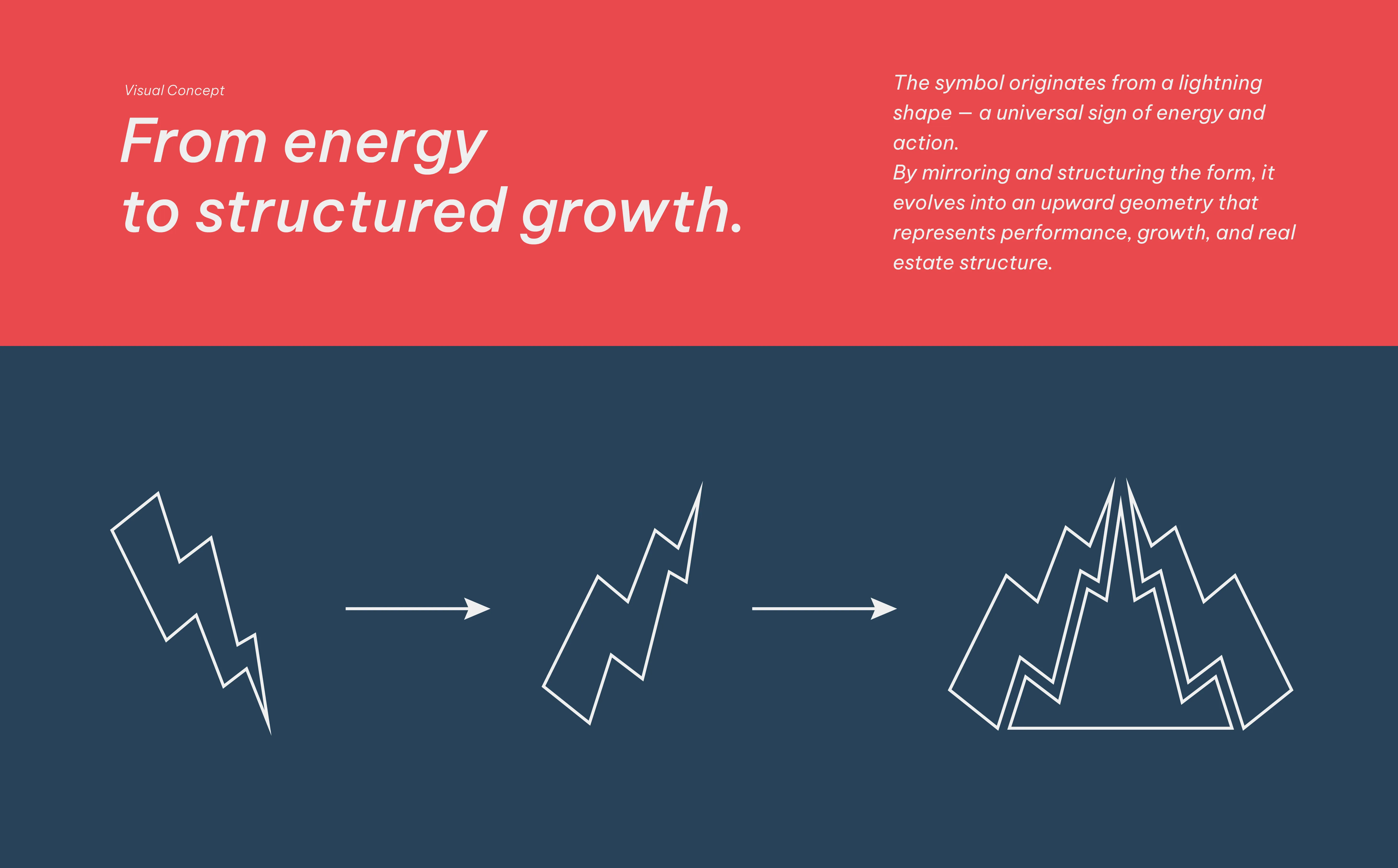 Visual Concept

From energy
to structured growth.

The symbol originates from a lightning shape — a universal sign of energy and action.
By mirroring and structuring the form, it evolves into an upward geometry that represents performance, growth, and real estate structure.